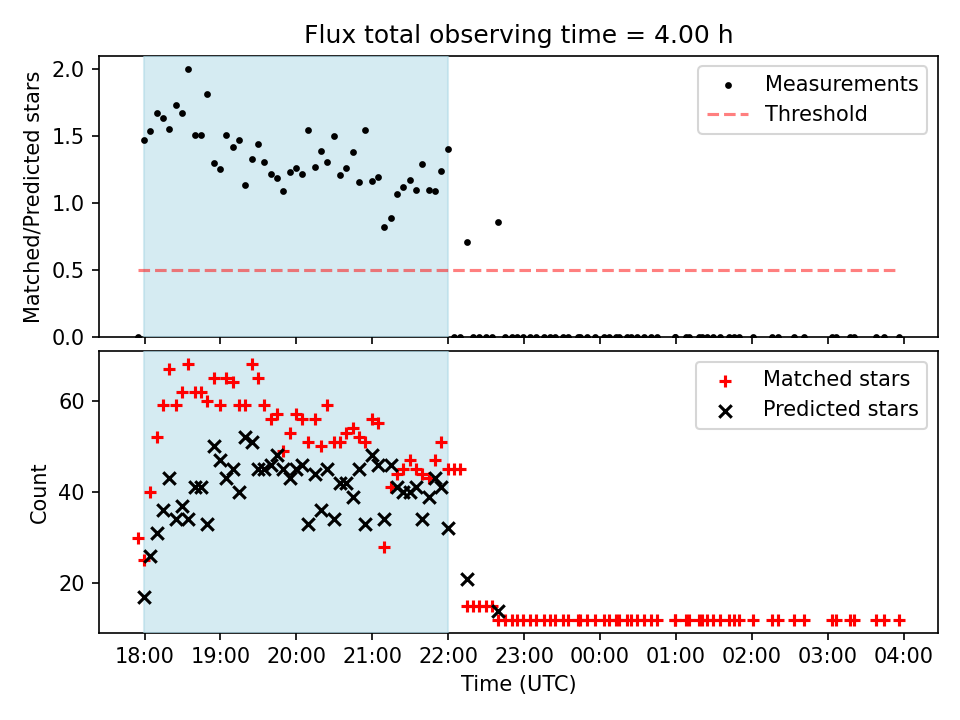 Flux total observing time = 4.00 h

Matched/Predicted stars

2.0
1.5
1.0
0.5
0.0

Measurements
Threshold

Count

60
40
20

Matched stars
Predicted stars

18:00 19:00 20:00 21:00 22:00 23:00 00:00 01:00 02:00 03:00 04:00

Time (UTC)